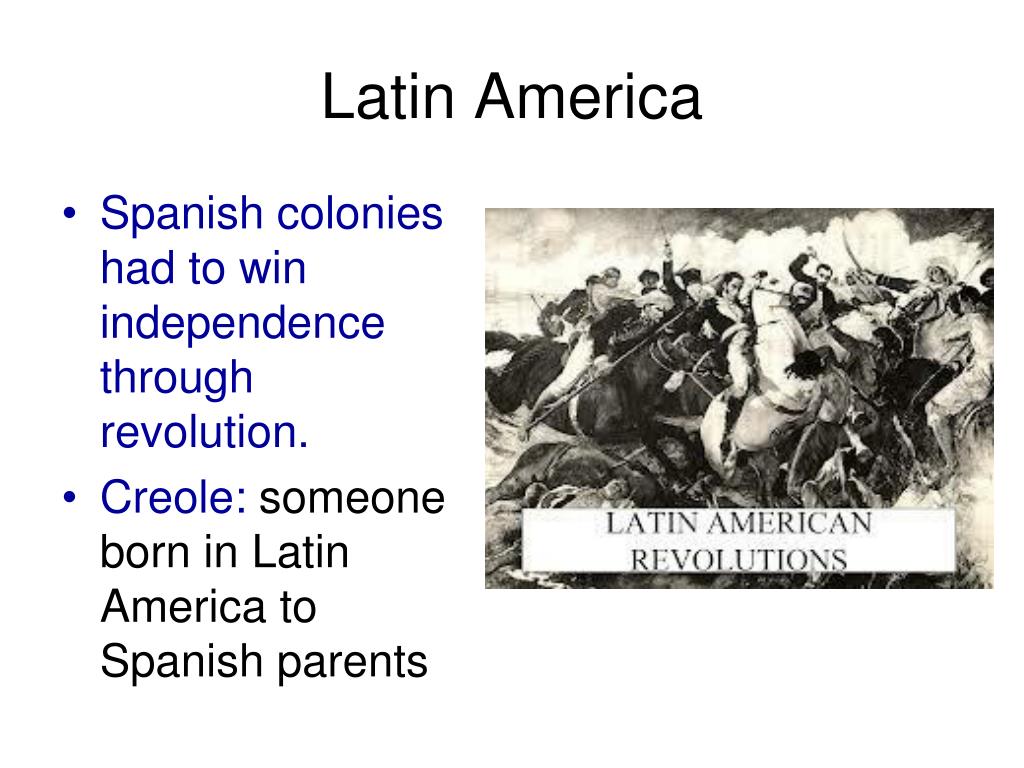 Latin America

• Spanish colonies had to win independence through revolution.
• Creole: someone born in Latin America to Spanish parents

LATIN AMERICAN REVOLUTIONS